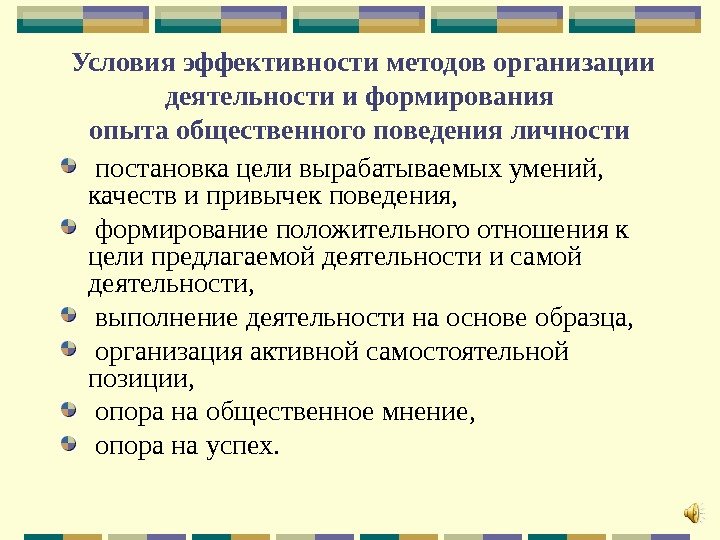 Условия эффективности методов организации деятельности и формирования опыта общественного поведения личности

постановка цели вырабатываемых умений, качеств и привычек поведения,

формирование положительного отношения к цели предлагаемой деятельности и самой деятельности,

выполнение деятельности на основе образца,

организация активной самостоятельной позиции,

опора на общественное мнение,

опора на успех.